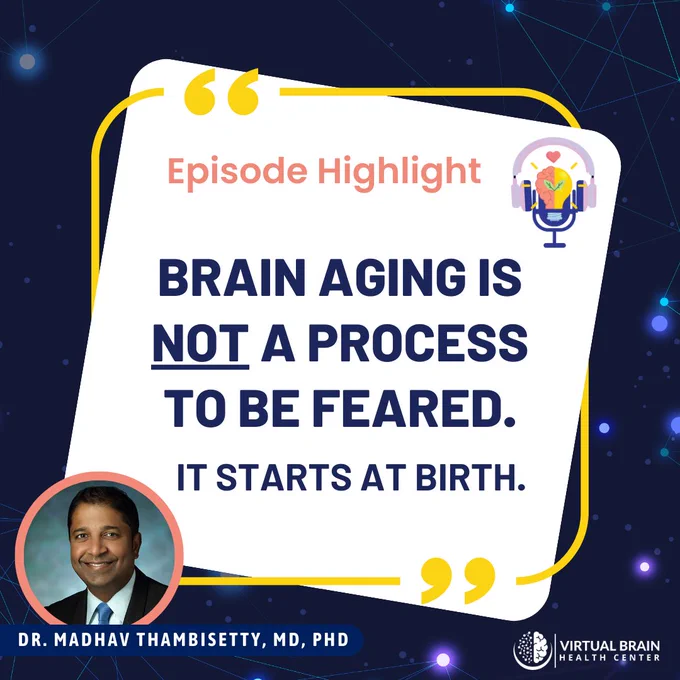 “

Episode Highlight

BRAIN AGING IS NOT A PROCESS TO BE FEARED.

IT STARTS AT BIRTH.

”

DR. MADHAV THAMBISETTY, MD, PHD

VIRTUAL BRAIN HEALTH CENTER